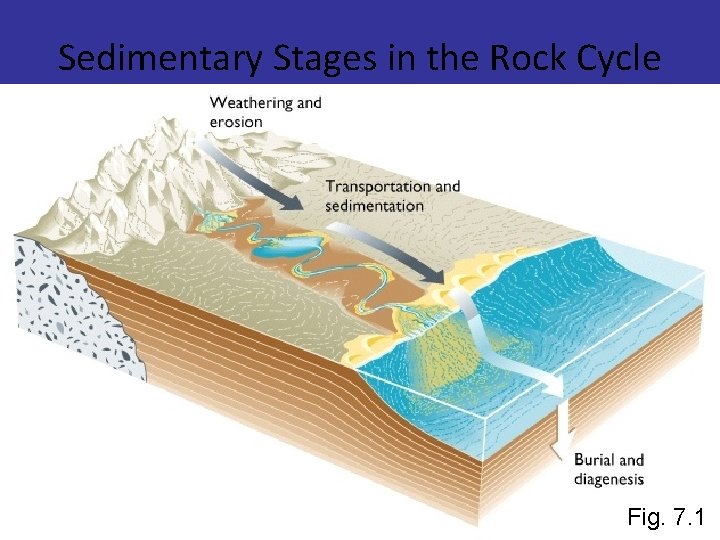 Sedimentary Stages in the Rock Cycle

Weathering and erosion

Transportation and sedimentation

Burial and diagenesis

Fig. 7.1